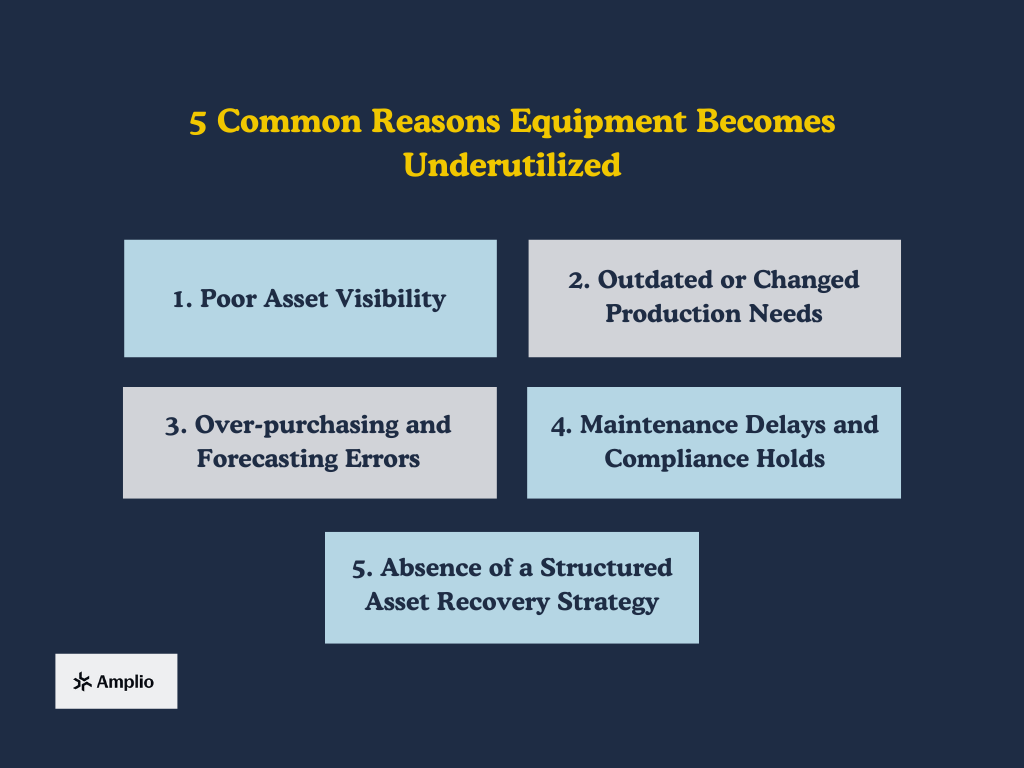 5 Common Reasons Equipment Becomes Underutilized

1. Poor Asset Visibility

2. Outdated or Changed Production Needs

3. Over-purchasing and Forecasting Errors

4. Maintenance Delays and Compliance Holds

5. Absence of a Structured Asset Recovery Strategy

Amplio